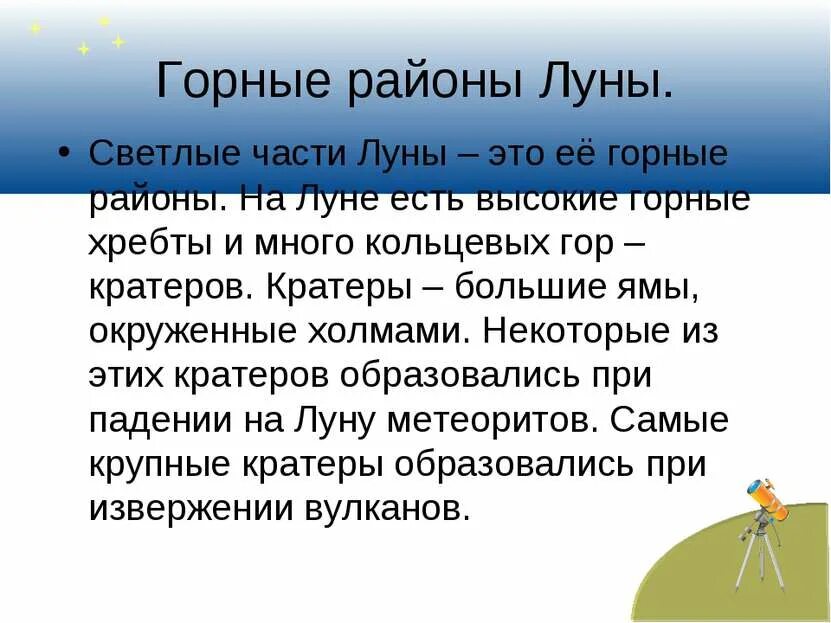 Горные районы Луны.

• Светлые части Луны – это её горные районы. На Луне есть высокие горные хребты и много кольцевых гор – кратеров. Кратеры – большие ямы, окруженные холмами. Некоторые из этих кратеров образовались при падении на Луну метеоритов. Самые крупные кратеры образовались при извержении вулканов.